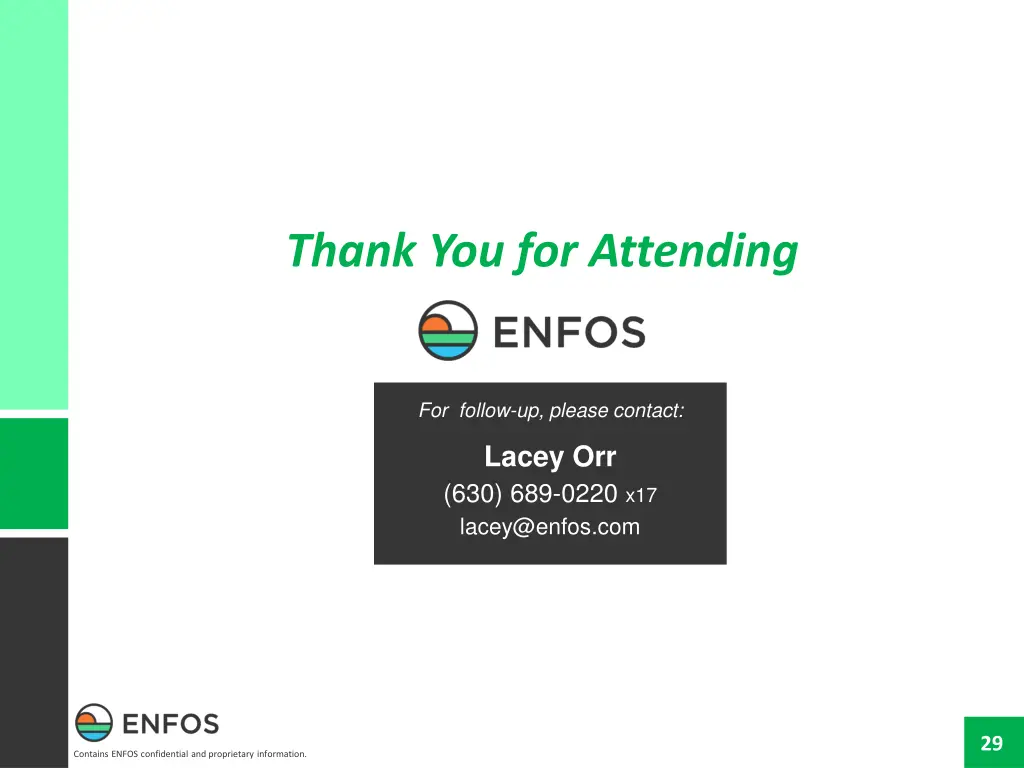 Thank You for Attending

ENFOS

For follow-up, please contact:

Lacey Orr
(630) 689-0220 x17
lacey@enfos.com

ENFOS

Contains ENFOS confidential and proprietary information.

29